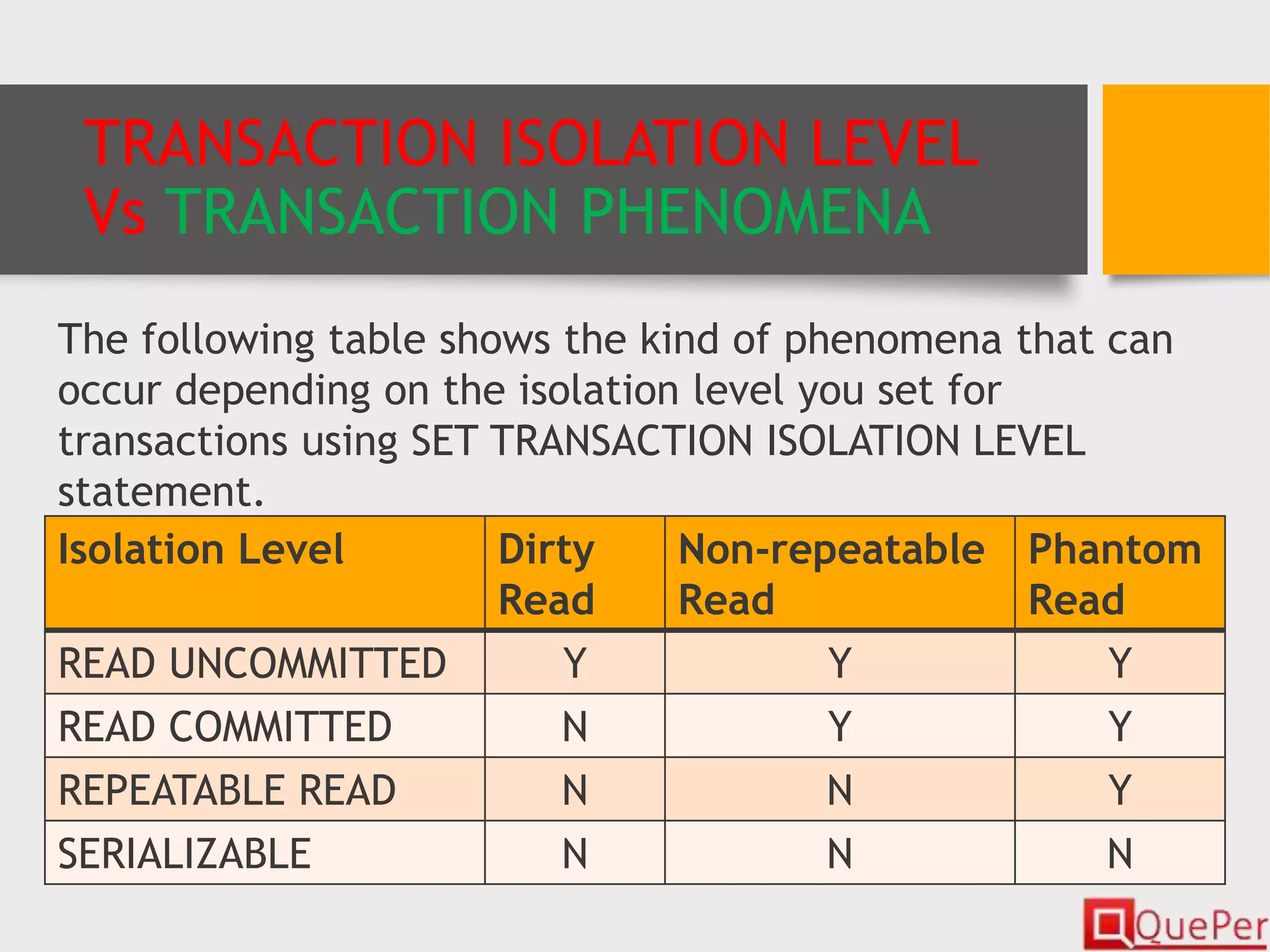 TRANSACTION ISOLATION LEVEL Vs TRANSACTION PHENOMENA

The following table shows the kind of phenomena that can occur depending on the isolation level you set for transactions using SET TRANSACTION ISOLATION LEVEL statement.

| Isolation Level | Dirty Read | Non-repeatable Read | Phantom Read |
|---|---|---|---|
| READ UNCOMMITTED | Y | Y | Y |
| READ COMMITTED | N | Y | Y |
| REPEATABLE READ | N | N | Y |
| SERIALIZABLE | N | N | N |

QuePer